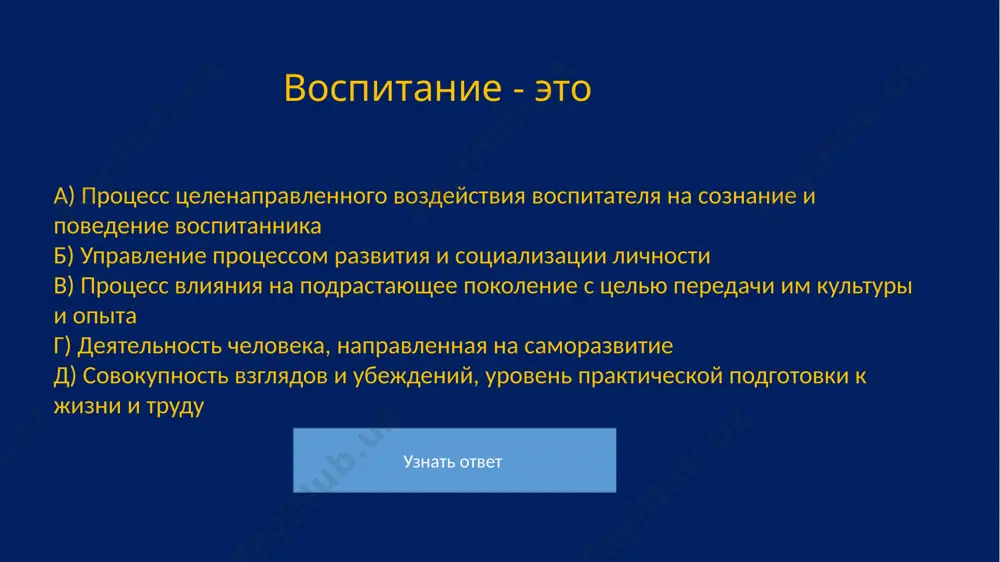 Воспитание - это

А) Процесс целенаправленного воздействия воспитателя на сознание и поведение воспитанника
Б) Управление процессом развития и социализации личности
В) Процесс влияния на подрастающее поколение с целью передачи им культуры и опыта
Г) Деятельность человека, направленная на саморазвитие
Д) Совокупность взглядов и убеждений, уровень практической подготовки к жизни и труду

Узнать ответ